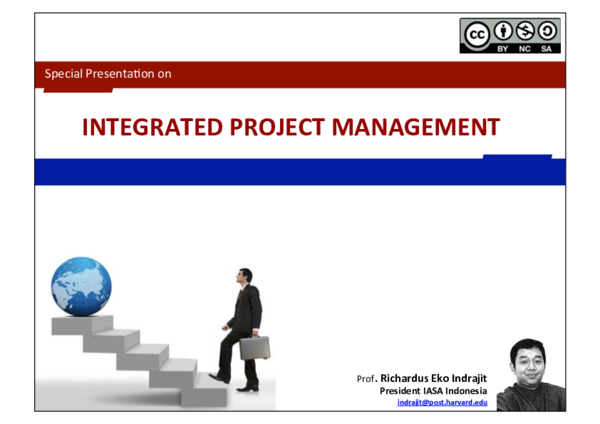 cc BY NC SA

Special Presentation on

INTEGRATED PROJECT MANAGEMENT

Prof. Richardus Eko Indrajit
President IASA Indonesia
indrajit@post.harvard.edu